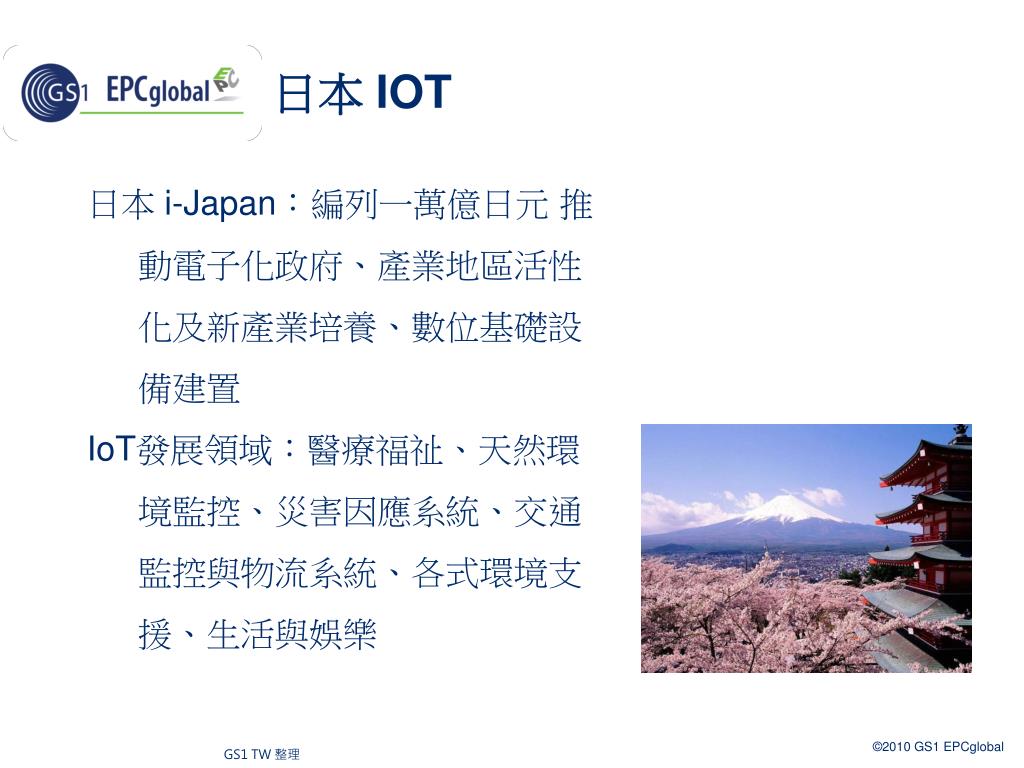 GS1 EPCglobal EPC

日本 IOT

日本 i-Japan：編列一萬億日元 推動電子化政府、產業地區活性化及新產業培養、數位基礎設備建置

IoT發展領域：醫療福祉、天然環境監控、災害因應系統、交通監控與物流系統、各式環境支援、生活與娛樂

GS1 TW 整理

©2010 GS1 EPCglobal